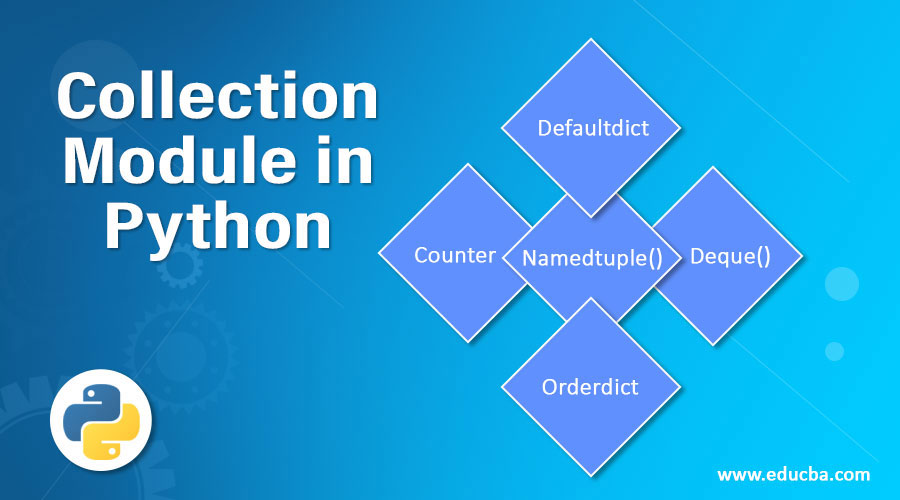 Collection Module in Python

Defaultdict

Counter

Namedtuple()

Deque()

Orderdict

www.educba.com